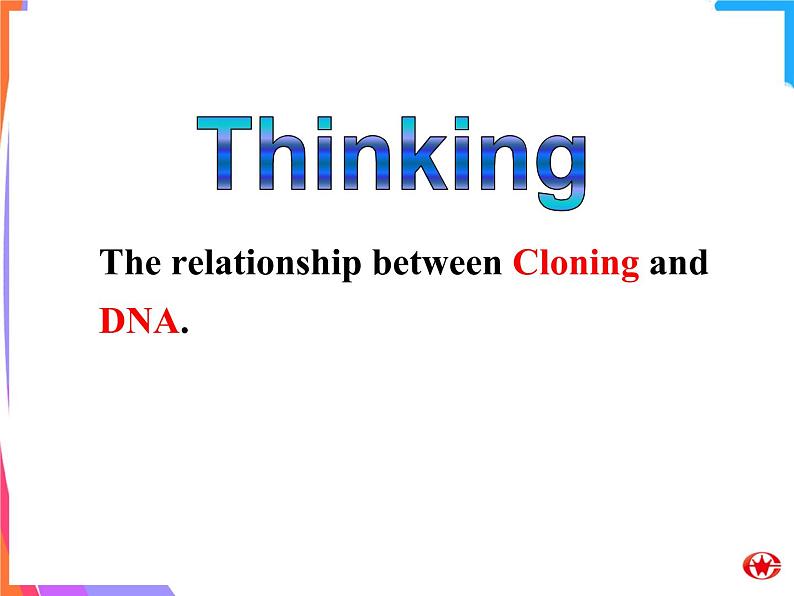 Thinking

The relationship between Cloning and DNA.